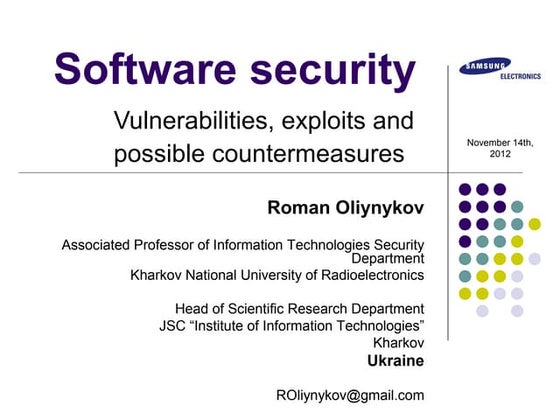 Software security

Vulnerabilities, exploits and possible countermeasures

SAMSUNG ELECTRONICS

November 14th, 2012

Roman Oliynykov

Associated Professor of Information Technologies Security Department
Kharkov National University of Radioelectronics

Head of Scientific Research Department
JSC “Institute of Information Technologies”
Kharkov
Ukraine

ROliynykov@gmail.com